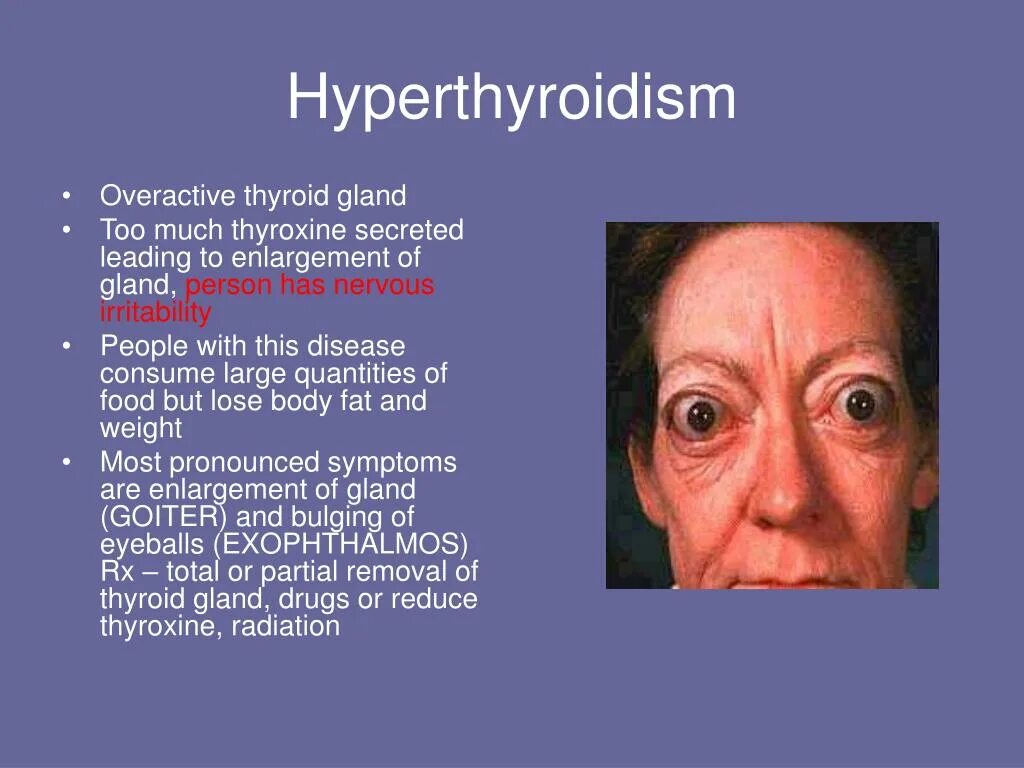 Hyperthyroidism

• Overactive thyroid gland
• Too much thyroxine secreted leading to enlargement of gland, person has nervous irritability
• People with this disease consume large quantities of food but lose body fat and weight
• Most pronounced symptoms are enlargement of gland (GOITER) and bulging of eyeballs (EXOPHTHALMOS) Rx – total or partial removal of thyroid gland, drugs or reduce thyroxine, radiation